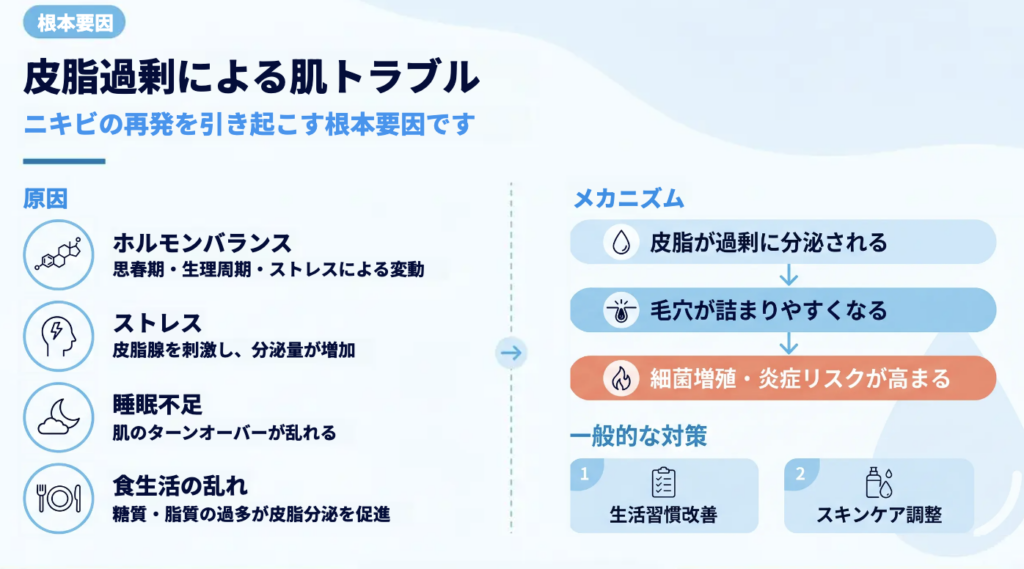 根本要因

皮脂過剰による肌トラブル

ニキビの再発を引き起こす根本要因です

原因

ホルモンバランス
思春期・生理周期・ストレスによる変動

ストレス
皮脂腺を刺激し、分泌量が増加

睡眠不足
肌のターンオーバーが乱れる

食生活の乱れ
糖質・脂質の過多が皮脂分泌を促進

メカニズム

皮脂が過剰に分泌される

毛穴が詰まりやすくなる

細菌増殖・炎症リスクが高まる

一般的な対策

1
生活習慣改善

2
スキンケア調整